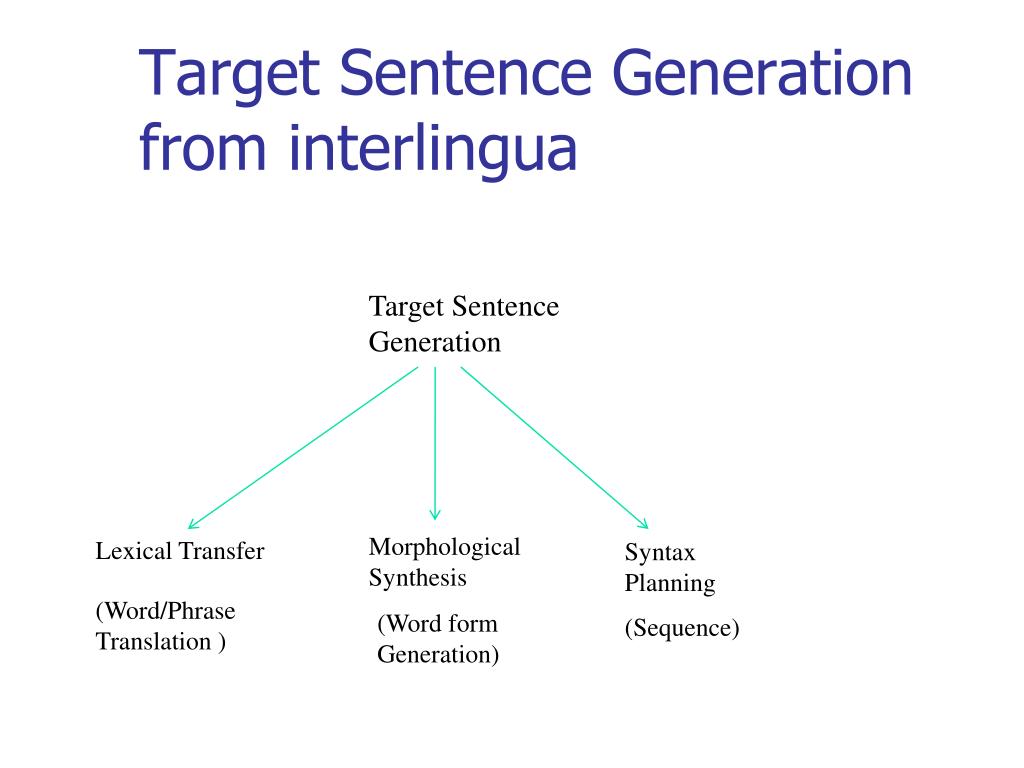 Target Sentence Generation from interlingua

Target Sentence Generation

Lexical Transfer

(Word/Phrase Translation )

Morphological Synthesis

(Word form Generation)

Syntax Planning

(Sequence)